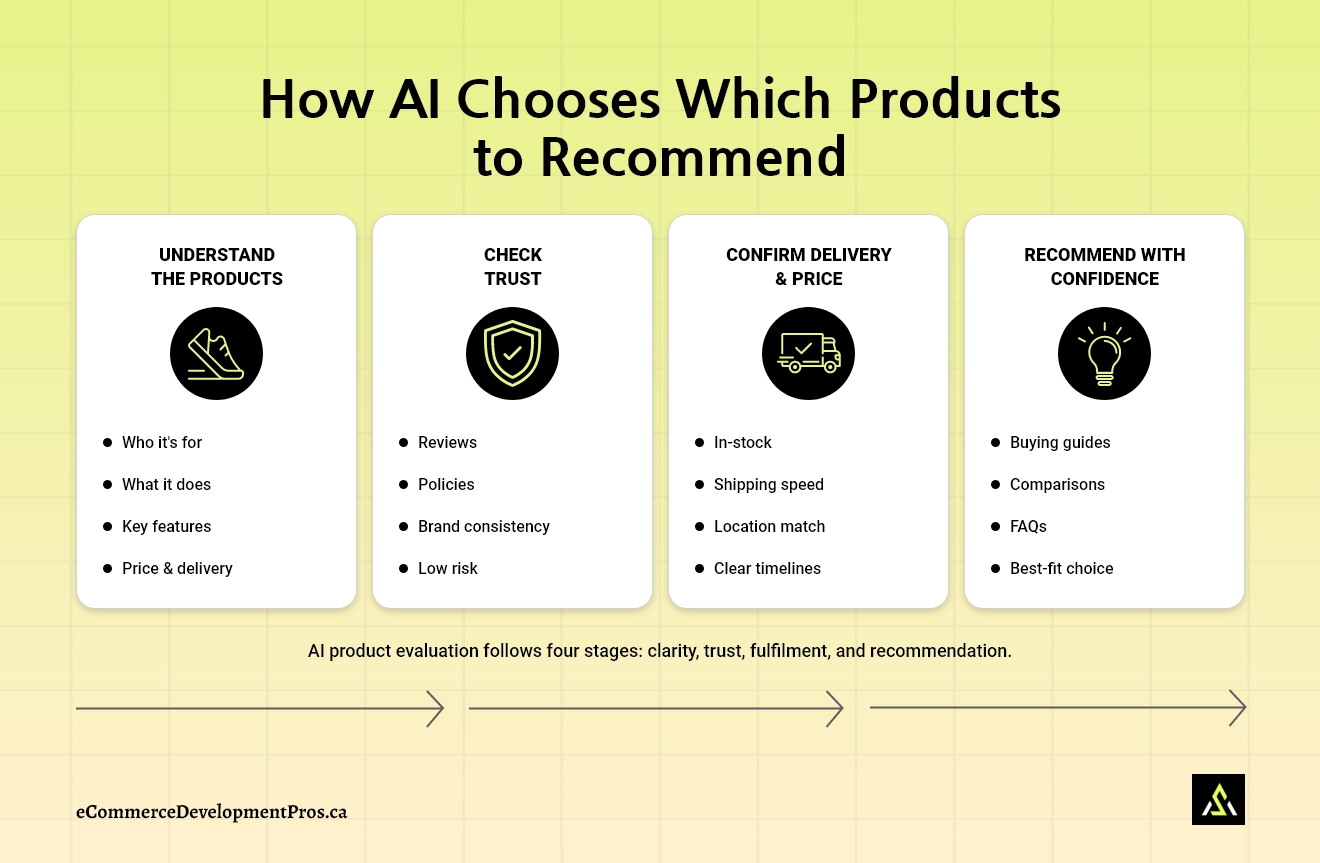 How AI Chooses Which Products to Recommend

UNDERSTAND THE PRODUCTS

- Who it's for
- What it does
- Key features
- Price & delivery

CHECK TRUST

- Reviews
- Policies
- Brand consistency
- Low risk

CONFIRM DELIVERY & PRICE

- In-stock
- Shipping speed
- Location match
- Clear timelines

RECOMMEND WITH CONFIDENCE

- Buying guides
- Comparisons
- FAQs
- Best-fit choice

AI product evaluation follows four stages: clarity, trust, fulfilment, and recommendation.

eCommerceDevelopmentPros.ca